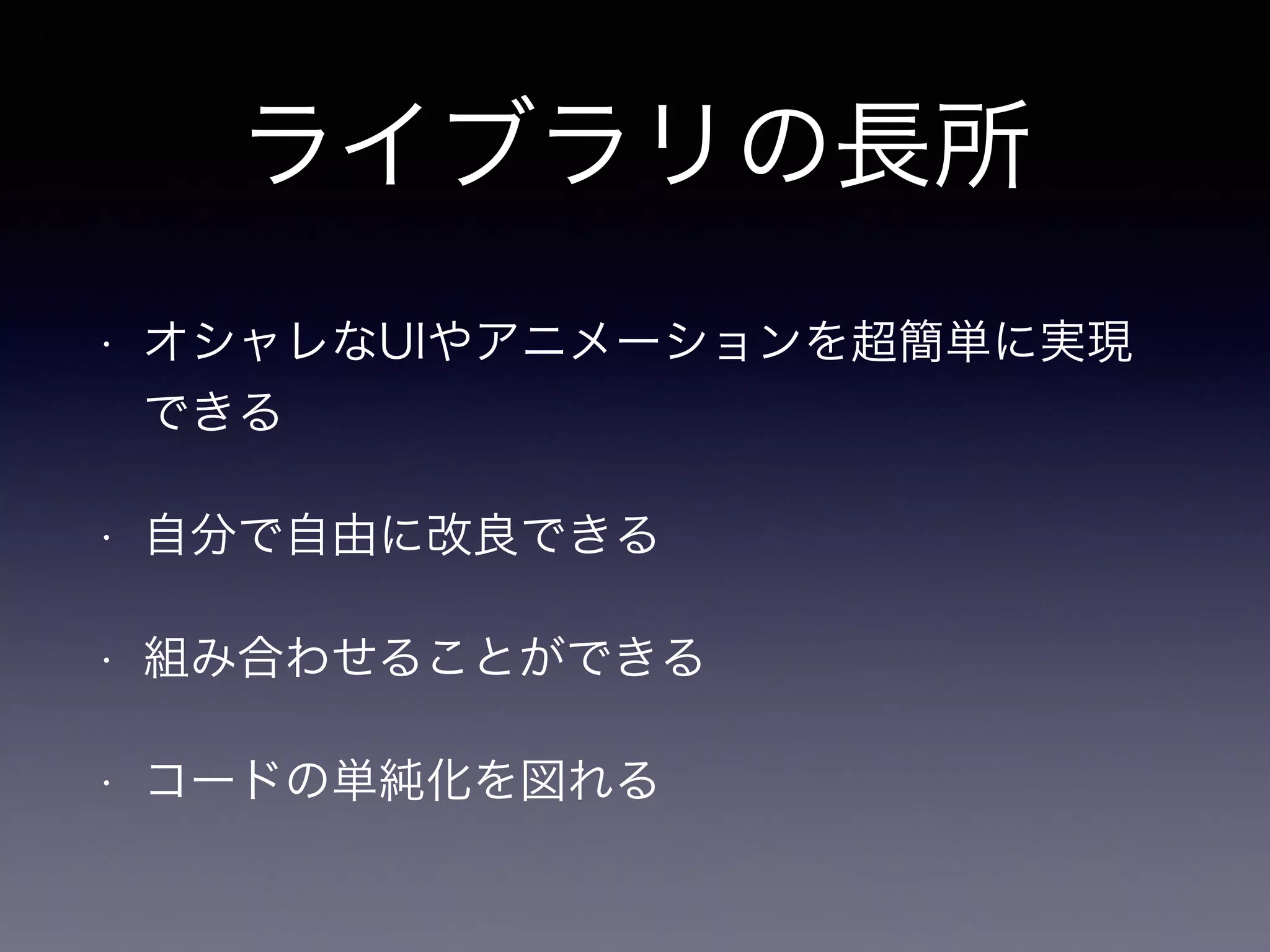 ライブラリの長所

• オシャレなUIやアニメーションを超簡単に実現できる

• 自分で自由に改良できる

• 組み合わせることができる

• コードの単純化を図れる